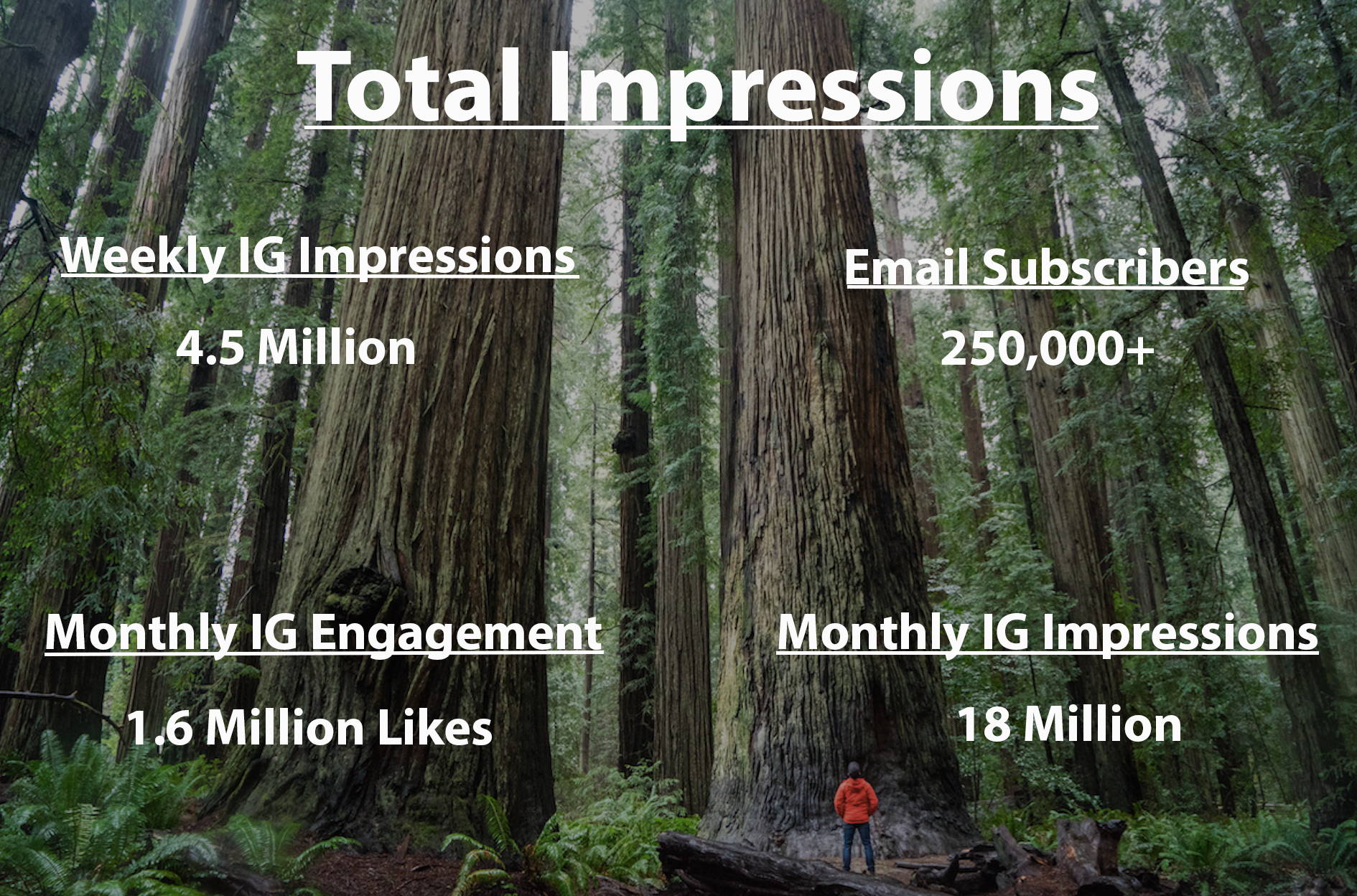 Total Impressions

Weekly IG Impressions

4.5 Million

Email Subscribers

250,000+

Monthly IG Engagement

1.6 Million Likes

Monthly IG Impressions

18 Million